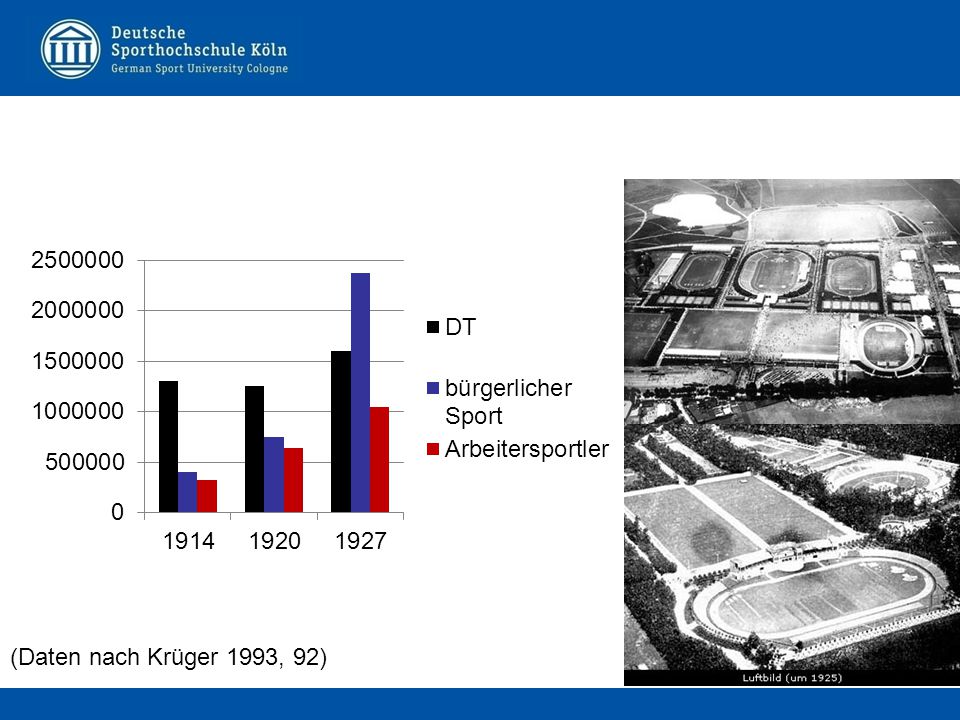 Deutsche
Sporthochschule Köln
German Sport University Cologne

2500000
2000000
1500000
1000000
500000
0

1914 1920 1927

DT
bürgerlicher Sport
Arbeitersportler

(Daten nach Krüger 1993, 92)

Luftbild (um 1925)